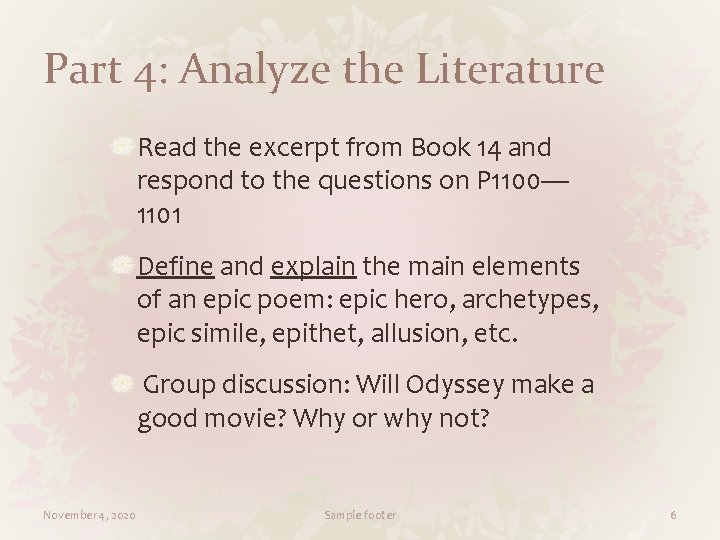 Part 4: Analyze the Literature

Read the excerpt from Book 14 and respond to the questions on P1100—1101

Define and explain the main elements of an epic poem: epic hero, archetypes, epic simile, epithet, allusion, etc.

Group discussion: Will Odyssey make a good movie? Why or why not?

November 4, 2020 Sample footer 6